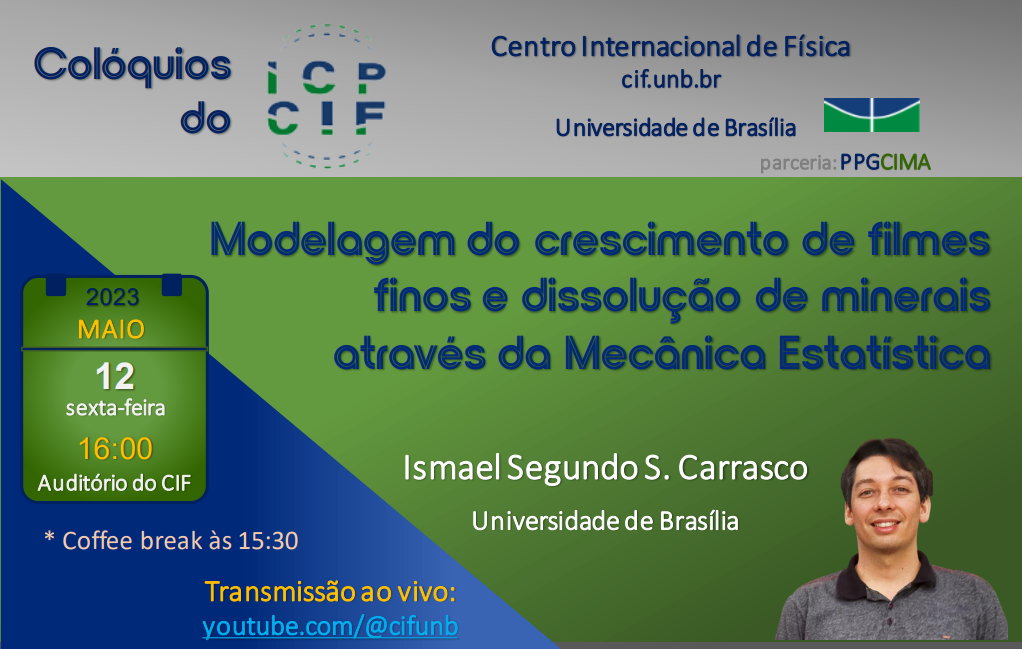 Colóquios do

ICP
CIF

Centro Internacional de Física
cif.unb.br
Universidade de Brasília

parceria: PPGCIMA

Modelagem do crescimento de filmes finos e dissolução de minerais através da Mecânica Estatística

2023
MAIO
12
sexta-feira
16:00
Auditório do CIF

* Coffee break às 15:30

Ismael Segundo S. Carrasco
Universidade de Brasília

Transmissão ao vivo:
youtube.com/@cifunb